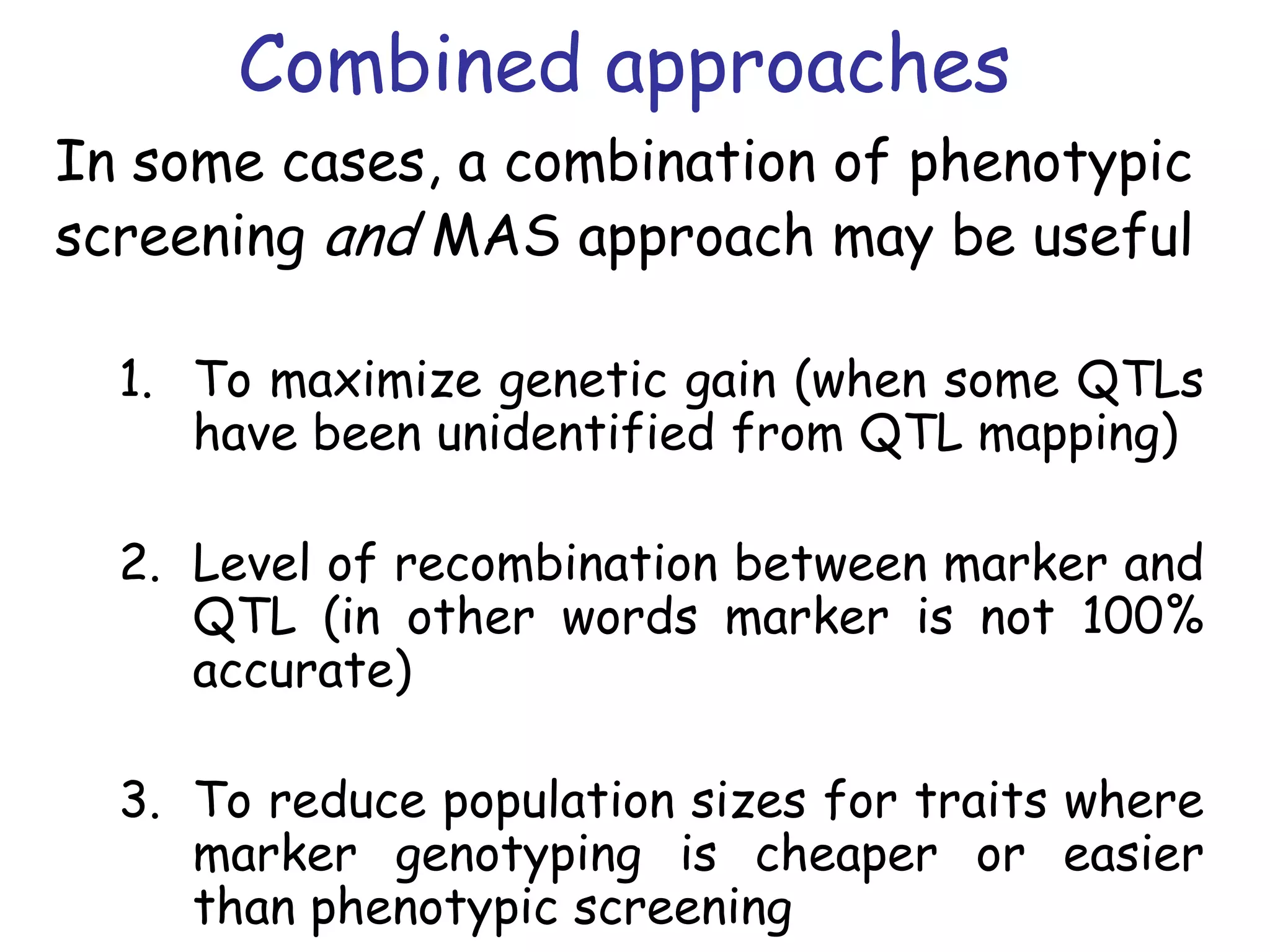 Combined approaches

In some cases, a combination of phenotypic screening and MAS approach may be useful

1. To maximize genetic gain (when some QTLs have been unidentified from QTL mapping)

2. Level of recombination between marker and QTL (in other words marker is not 100% accurate)

3. To reduce population sizes for traits where marker genotyping is cheaper or easier than phenotypic screening